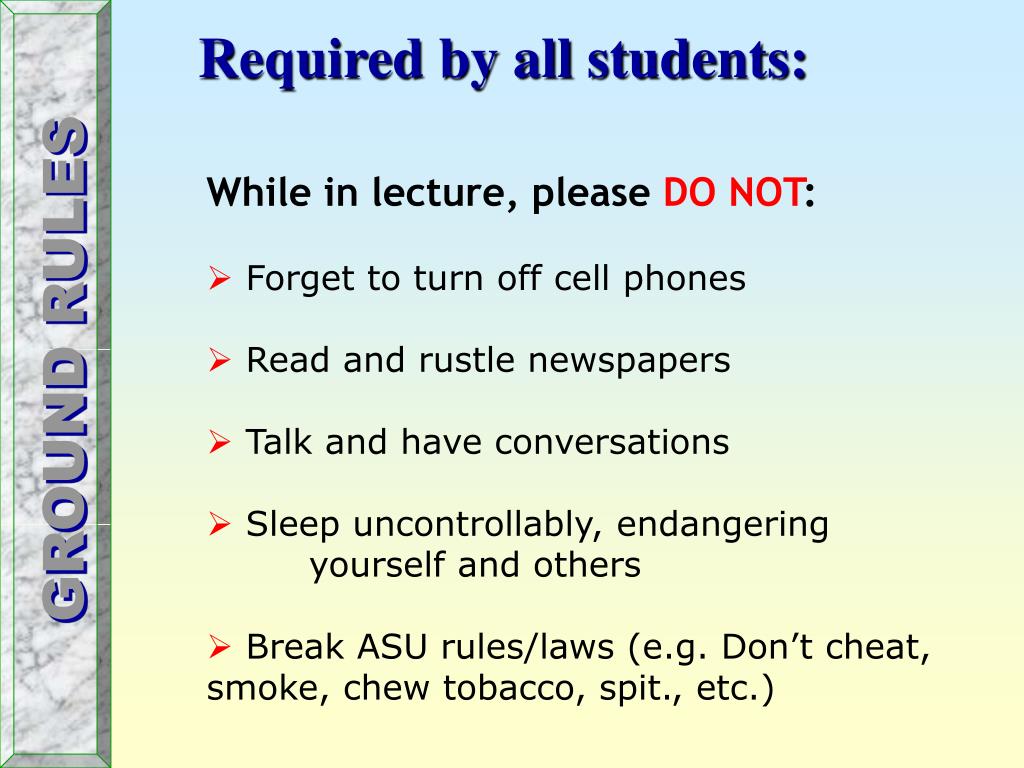 GROUND RULES

Required by all students:

While in lecture, please DO NOT:

➢ Forget to turn off cell phones

➢ Read and rustle newspapers

➢ Talk and have conversations

➢ Sleep uncontrollably, endangering yourself and others

➢ Break ASU rules/laws (e.g. Don't cheat, smoke, chew tobacco, spit., etc.)